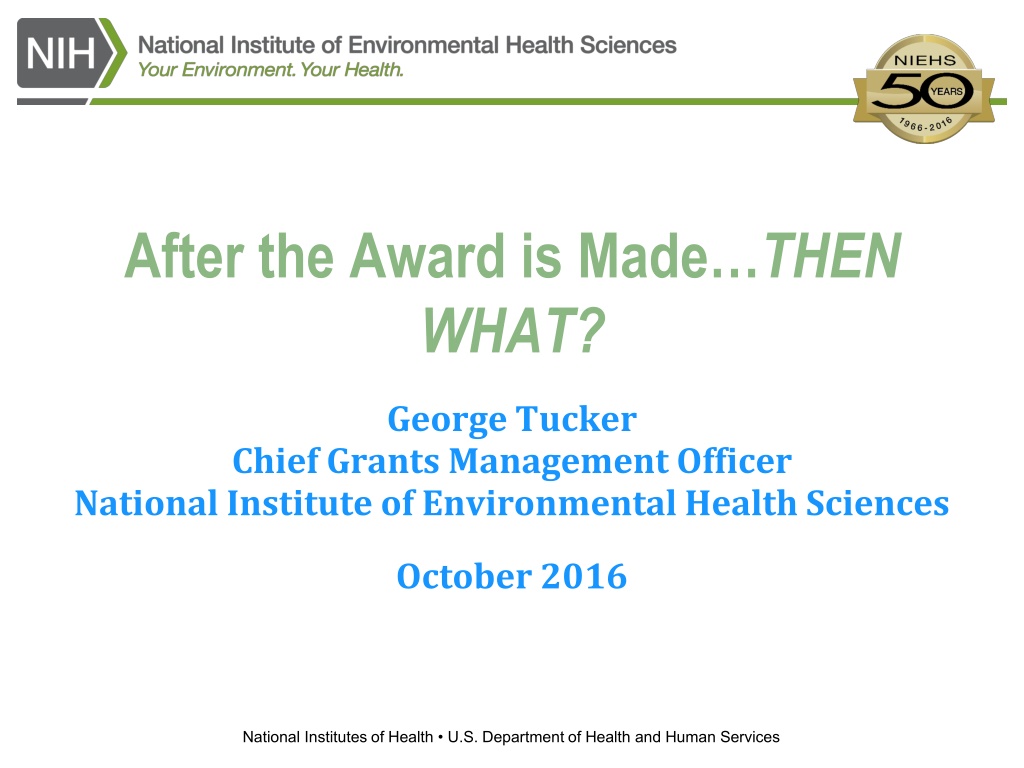 NIH National Institute of Environmental Health Sciences
Your Environment. Your Health.

NIEHS 50 YEARS 1966-2016

After the Award is Made…THEN WHAT?

George Tucker
Chief Grants Management Officer
National Institute of Environmental Health Sciences

October 2016

National Institutes of Health • U.S. Department of Health and Human Services